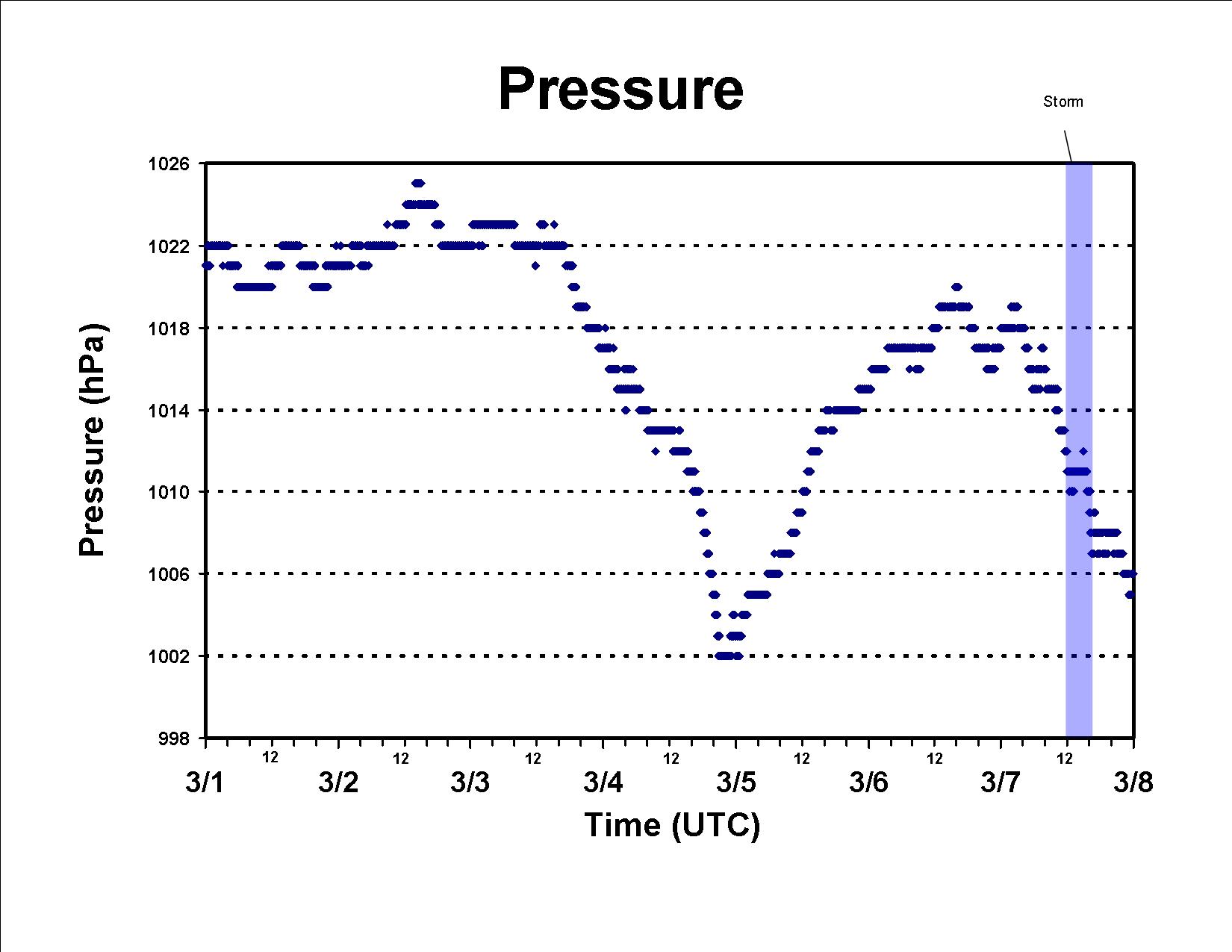 Pressure

Storm

Pressure (hPa)

1026
1022
1018
1014
1010
1006
1002
998

12 12 12 12 12 12 12

3/1 3/2 3/3 3/4 3/5 3/6 3/7 3/8

Time (UTC)